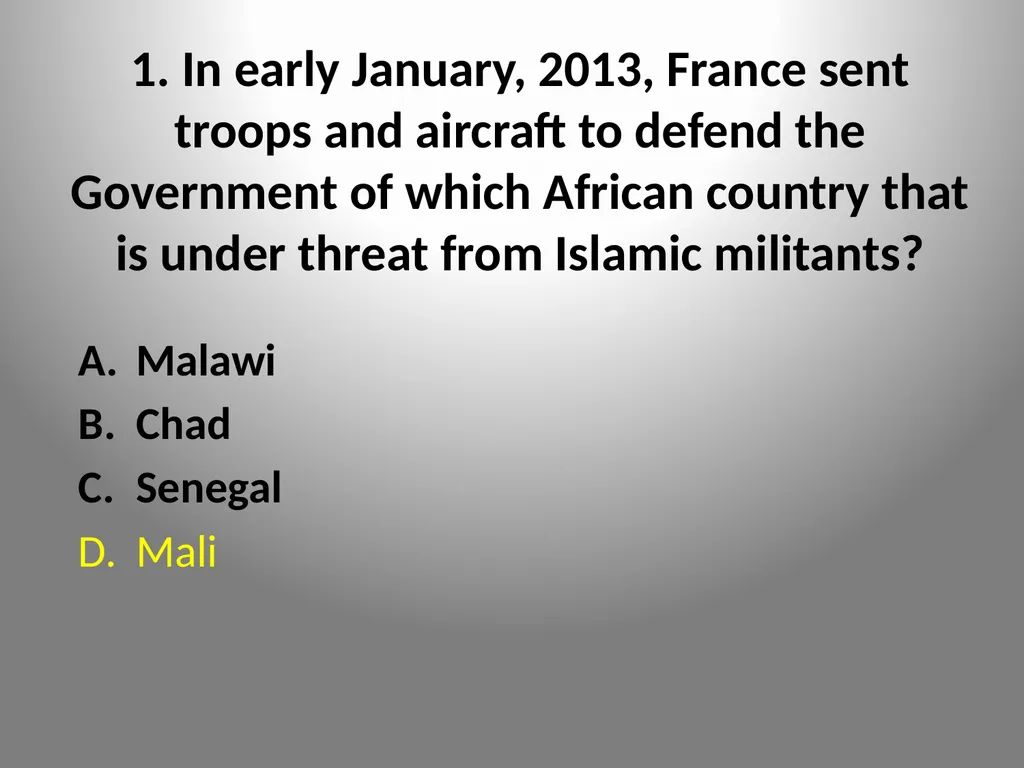 1. In early January, 2013, France sent troops and aircraft to defend the Government of which African country that is under threat from Islamic militants?

A. Malawi
B. Chad
C. Senegal
D. Mali